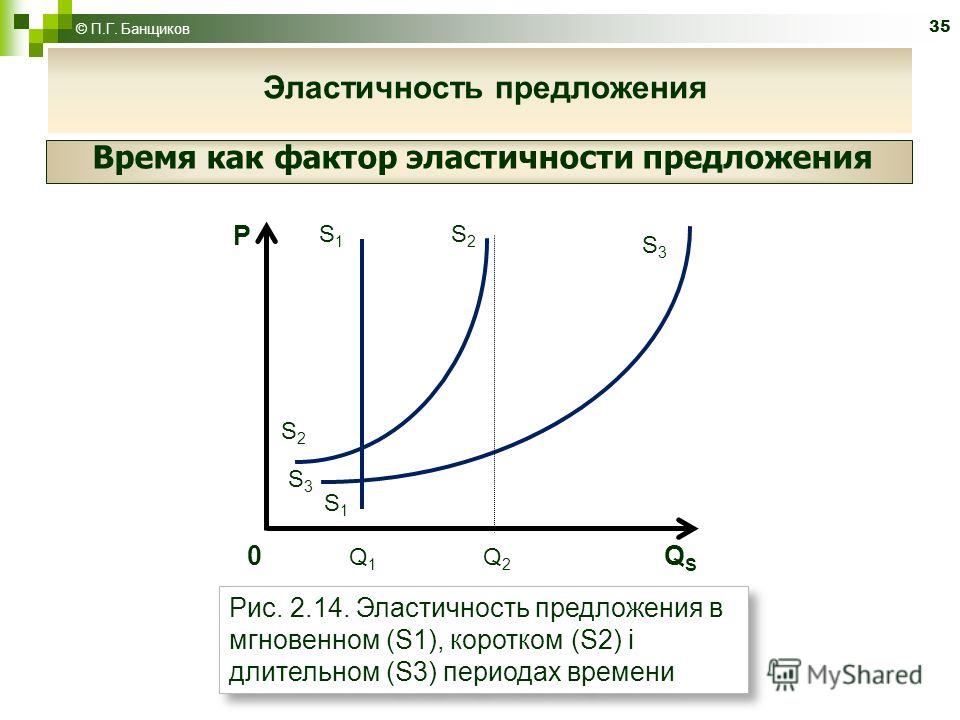 © П.Г. Банщиков

35

Эластичность предложения

Время как фактор эластичности предложения

P
$S_1$
$S_2$
$S_3$
$S_2$
$S_3$
$S_1$
0
$Q_1$
$Q_2$
$Q_S$

Рис. 2.14. Эластичность предложения в мгновенном (S1), коротком (S2) і длительном (S3) периодах времени

MyShared